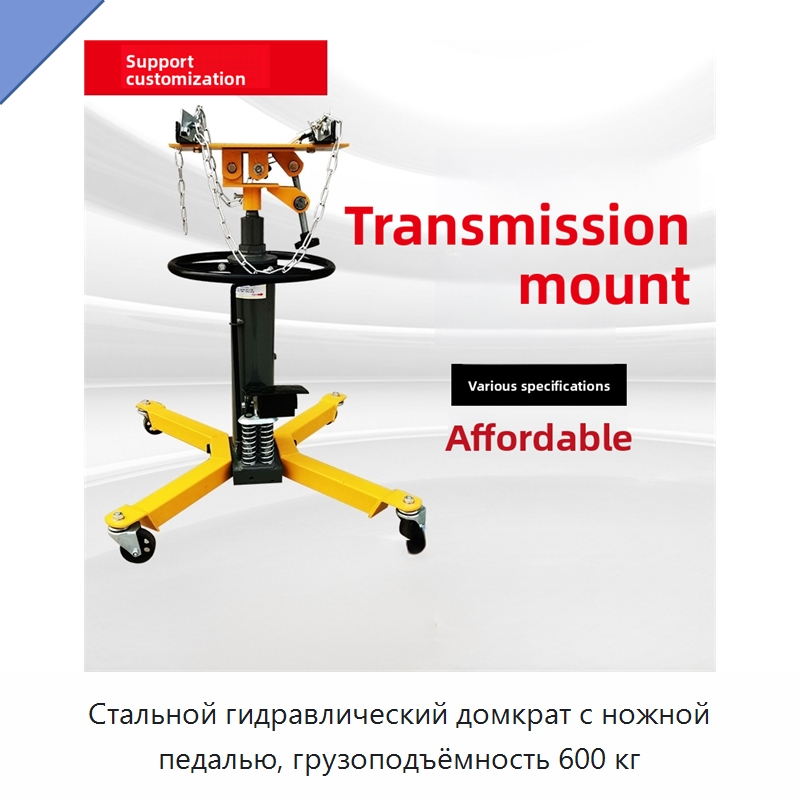 Support customization

Transmission mount

Various specifications

Affordable

Стальной гидравлический домкрат с ножной педалью, грузоподъёмность 600 кг